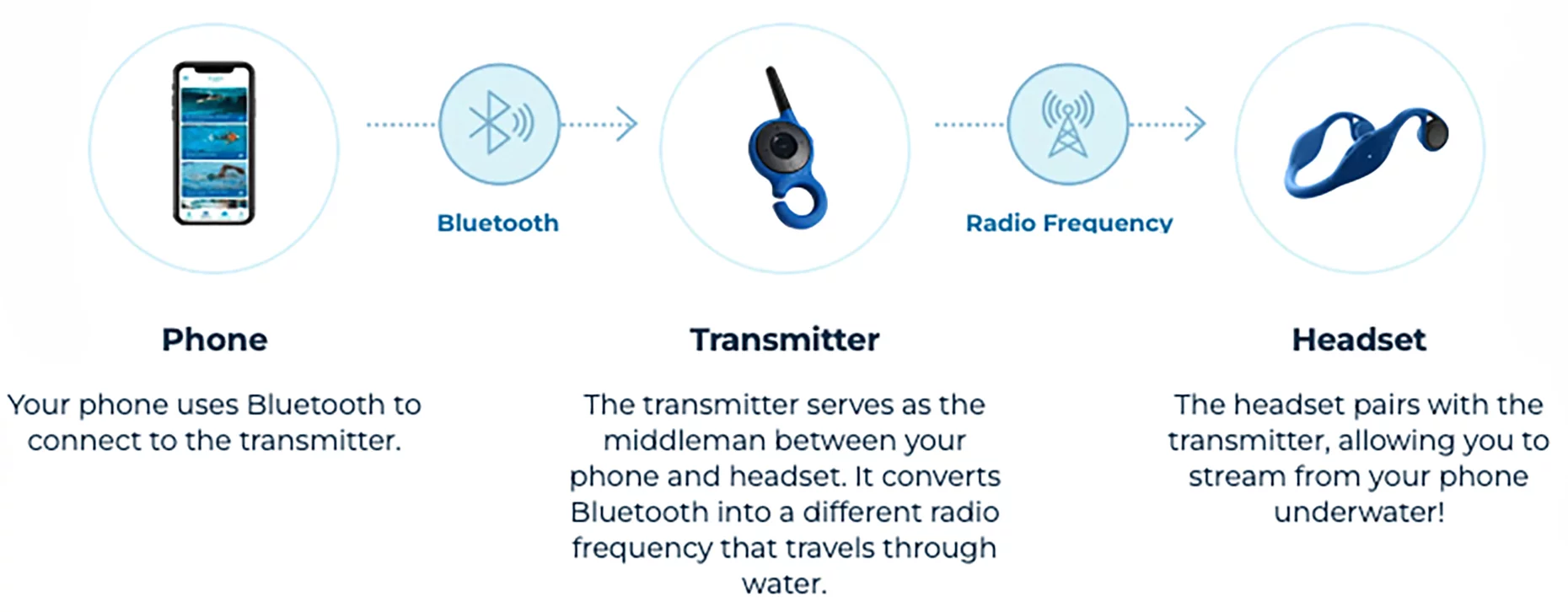 Bluetooth

Radio Frequency

Phone

Your phone uses Bluetooth to connect to the transmitter.

Transmitter

The transmitter serves as the middleman between your phone and headset. It converts Bluetooth into a different radio frequency that travels through water.

Headset

The headset pairs with the transmitter, allowing you to stream from your phone underwater!